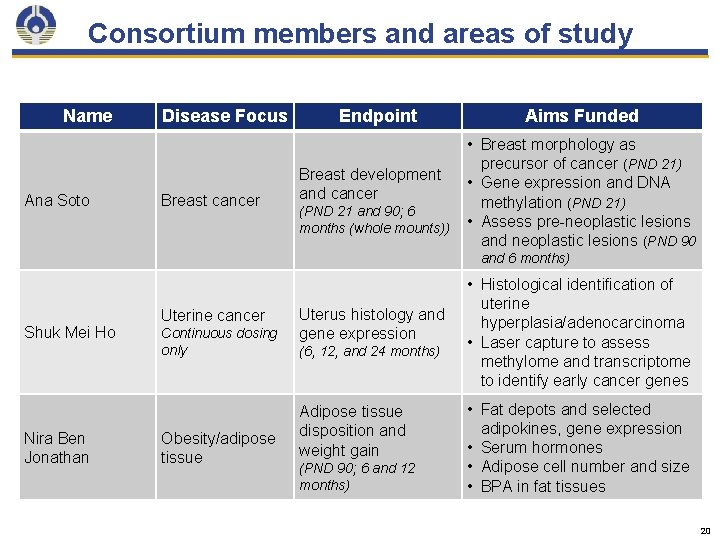 Consortium members and areas of study

| Name | Disease Focus | Endpoint | Aims Funded |
|---|---|---|---|
| Ana Soto | Breast cancer | Breast development and cancer (PND 21 and 90; 6 months (whole mounts)) | • Breast morphology as precursor of cancer (PND 21) • Gene expression and DNA methylation (PND 21) • Assess pre-neoplastic lesions and neoplastic lesions (PND 90 and 6 months) |
| Shuk Mei Ho | Uterine cancer Continuous dosing only | Uterus histology and gene expression (6, 12, and 24 months) | • Histological identification of uterine hyperplasia/adenocarcinoma • Laser capture to assess methylome and transcriptome to identify early cancer genes |
| Nira Ben Jonathan | Obesity/adipose tissue | Adipose tissue disposition and weight gain (PND 90; 6 and 12 months) | • Fat depots and selected adipokines, gene expression • Serum hormones • Adipose cell number and size • BPA in fat tissues |

20